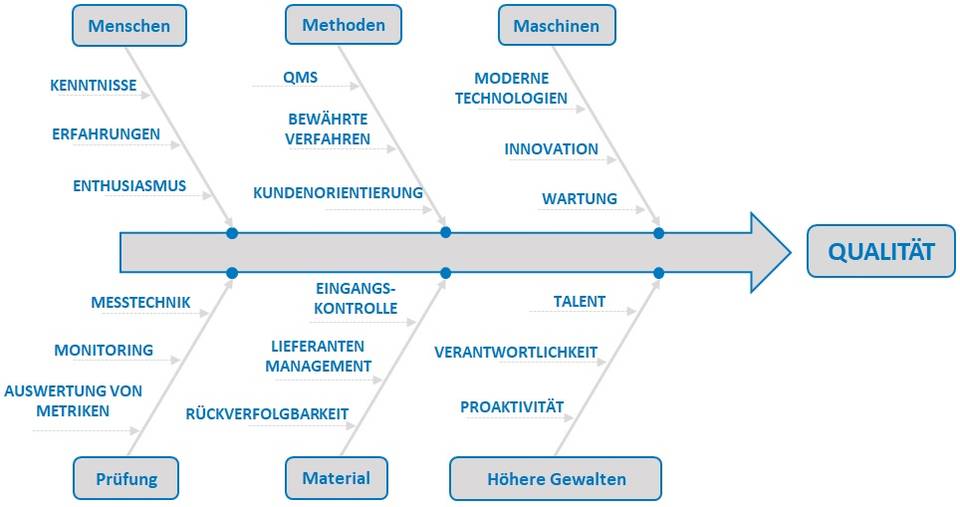 Menschen

KENNTNISSE

ERFAHRUNGEN

ENTHUSIASMUS

Methoden

QMS

BEWÄHRTE VERFAHREN

KUNDENORIENTIERUNG

Maschinen

MODERNE TECHNOLOGIEN

INNOVATION

WARTUNG

QUALITÄT

MESSTECHNIK

MONITORING

AUSWERTUNG VON METRIKEN

Prüfung

EINGANGS-KONTROLLE

LIEFERANTEN MANAGEMENT

RÜCKVERFOLGBARKEIT

Material

TALENT

VERANTWORTLICHKEIT

PROAKTIVITÄT

Höhere Gewalten